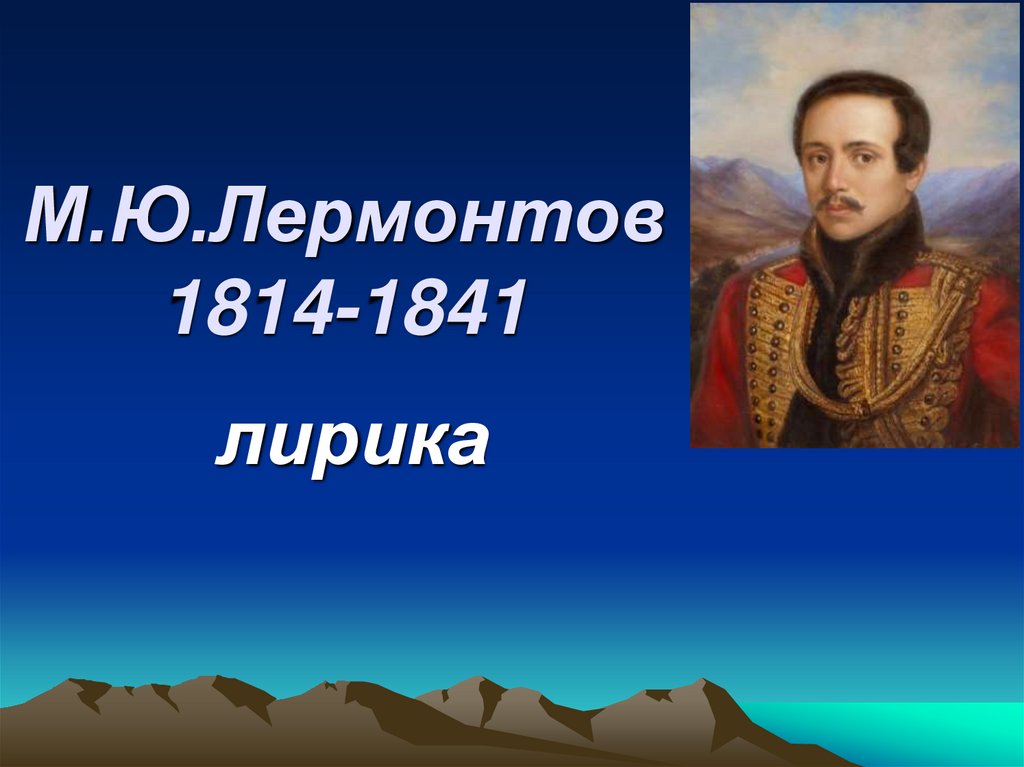 М.Ю.Лермонтов
1814-1841

лирика